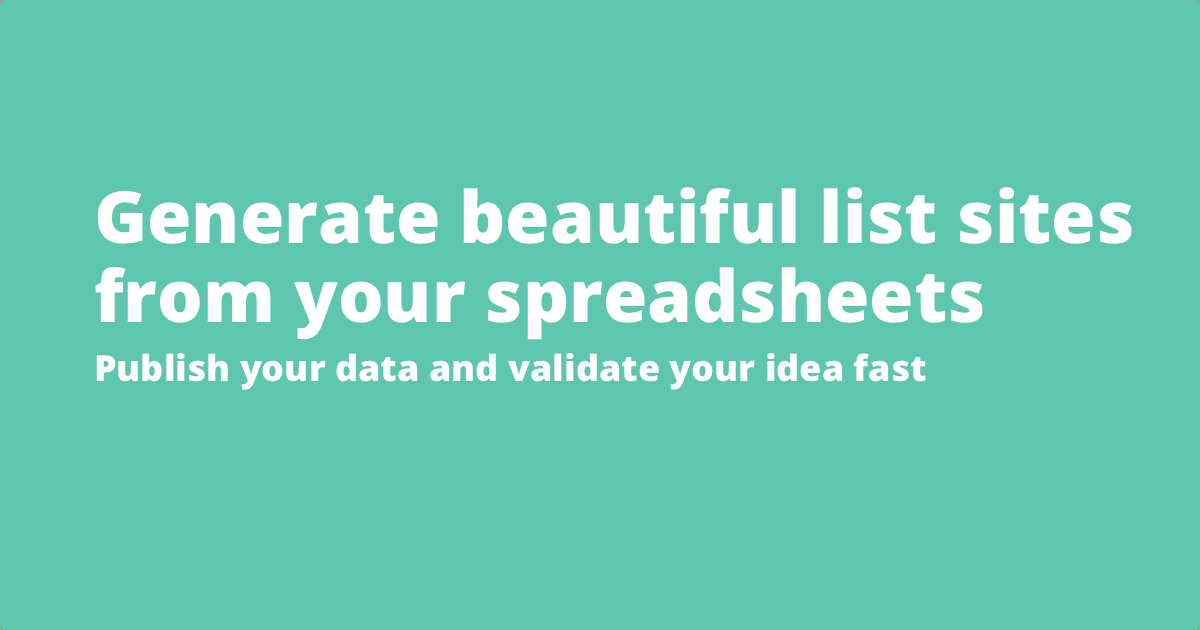 Generate beautiful list sites from your spreadsheets

Publish your data and validate your idea fast